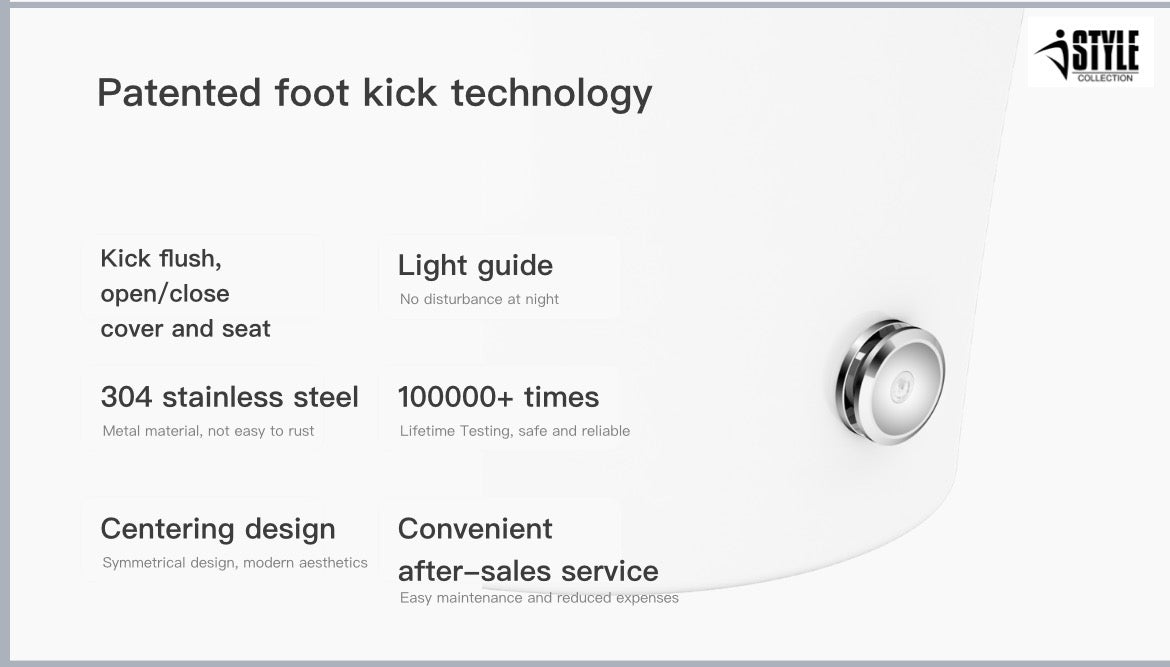 STYLE
COLLECTION

Patented foot kick technology

Kick flush, open/close cover and seat

Light guide
No disturbance at night

304 stainless steel
Metal material, not easy to rust

100000+ times
Lifetime Testing, safe and reliable

Centering design
Symmetrical design, modern aesthetics

Convenient after-sales service
Easy maintenance and reduced expenses